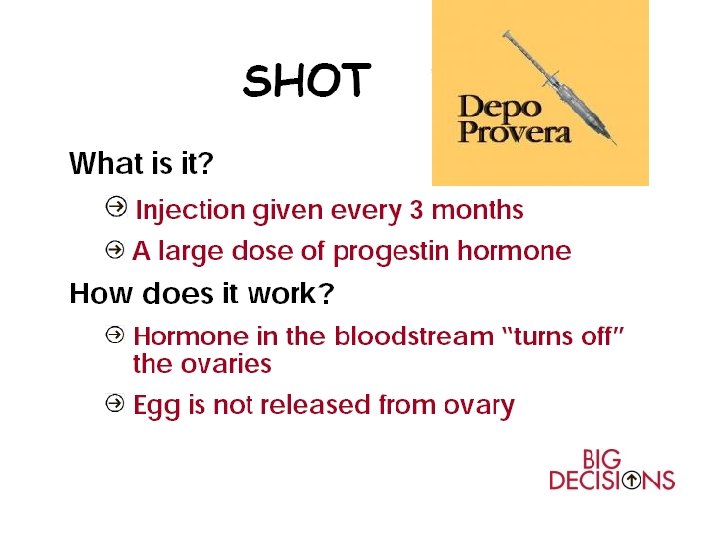 SHOT

Depo Provera

What is it?

Injection given every 3 months

A large dose of progestin hormone

How does it work?

Hormone in the bloodstream "turns off" the ovaries

Egg is not released from ovary

BIG DECISIONS